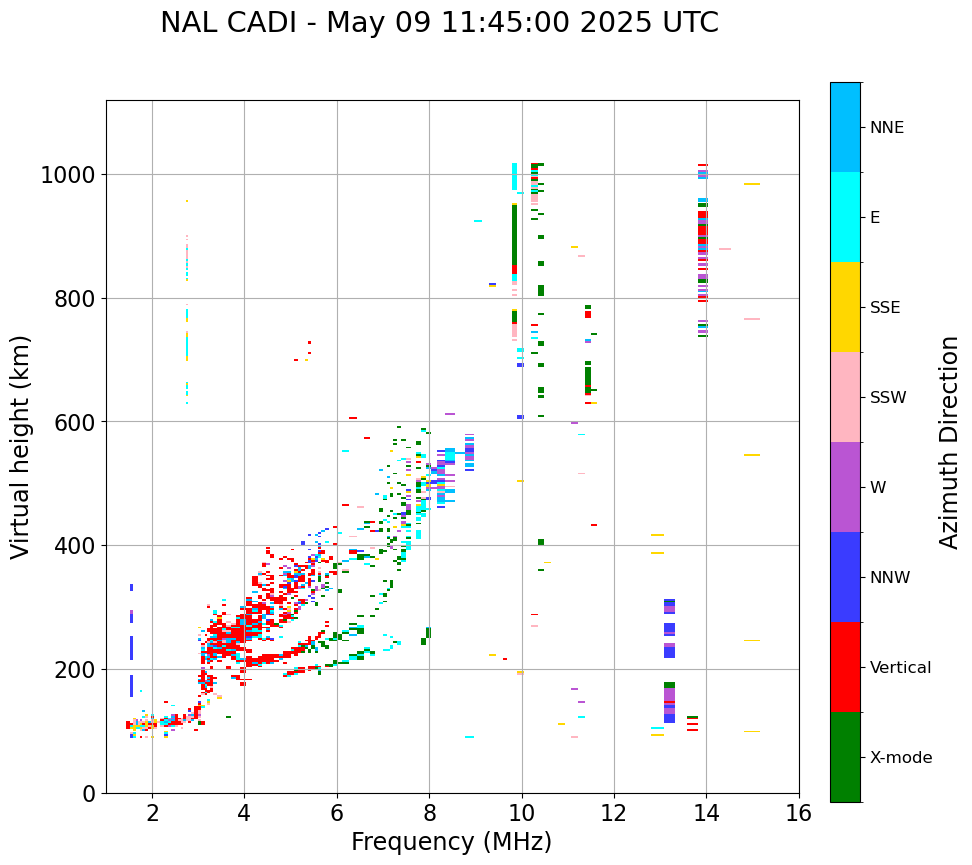 NAL CADI - May 09 11:45:00 2025 UTC

Virtual height (km)

1000
800
600
400
200
0

2 4 6 8 10 12 14 16

Frequency (MHz)

NNE
E
SSE
SSW
W
NNW
Vertical
X-mode

Azimuth Direction